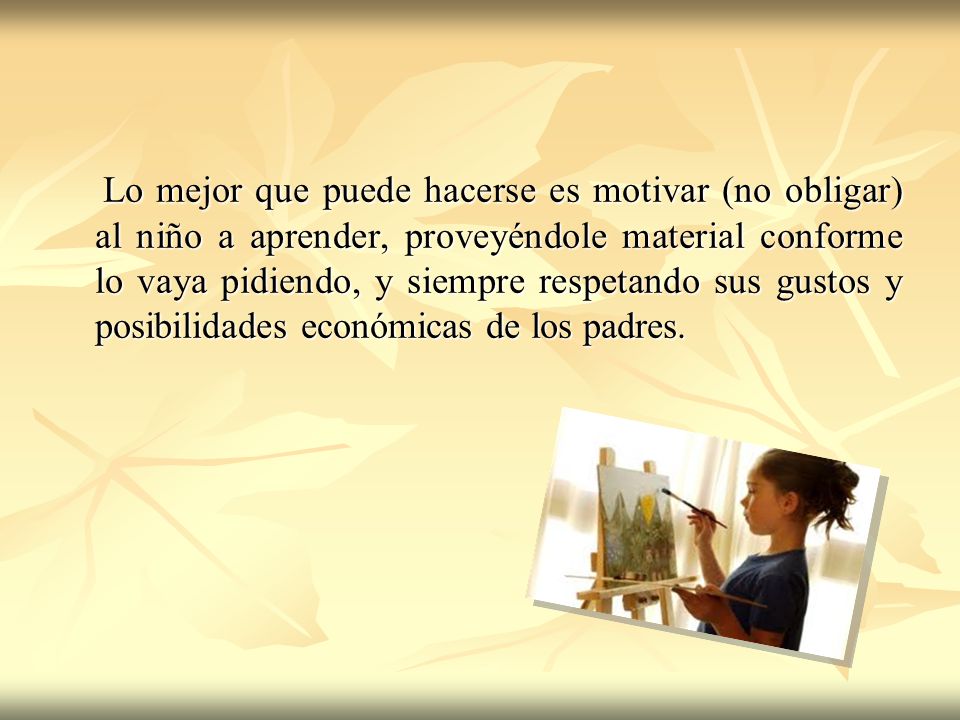 Lo mejor que puede hacerse es motivar (no obligar) al niño a aprender, proveyéndole material conforme lo vaya pidiendo, y siempre respetando sus gustos y posibilidades económicas de los padres.